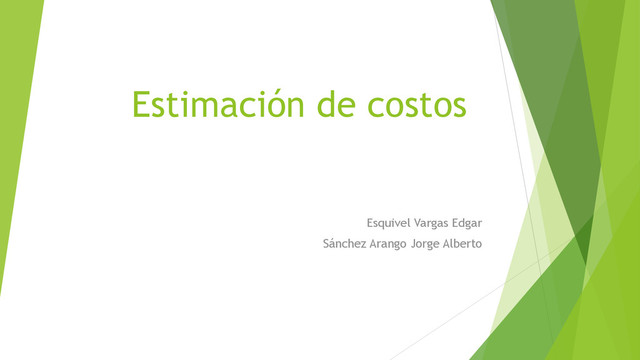 Estimación de costos

Esquivel Vargas Edgar
Sánchez Arango Jorge Alberto